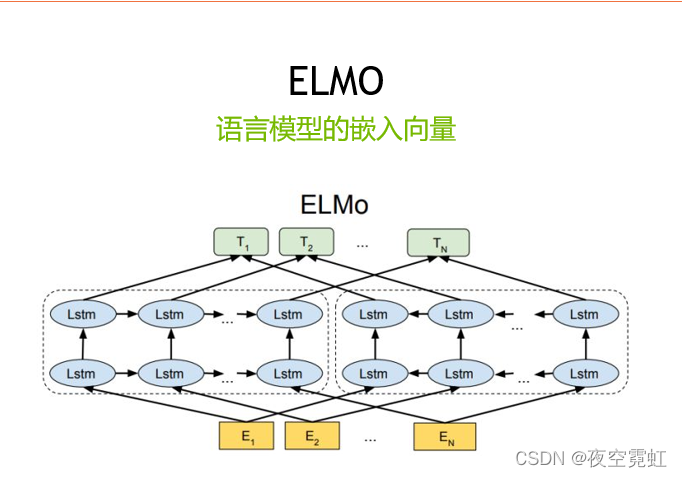 ELMO

语言模型的嵌入向量

ELMo

$T_1$ $T_2$ ... $T_N$

Lstm Lstm ... Lstm Lstm Lstm ... Lstm

Lstm Lstm ... Lstm Lstm Lstm ... Lstm

$E_1$ $E_2$ ... $E_N$

CSDN @夜空霓虹